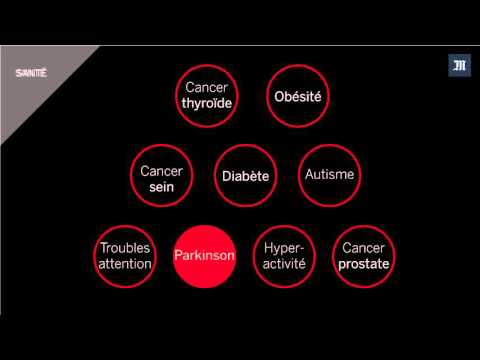 SANTÉ

M

Cancer thyroïde

Obésité

Cancer sein

Diabète

Autisme

Troubles attention

Parkinson

Hyper-activité

Cancer prostate